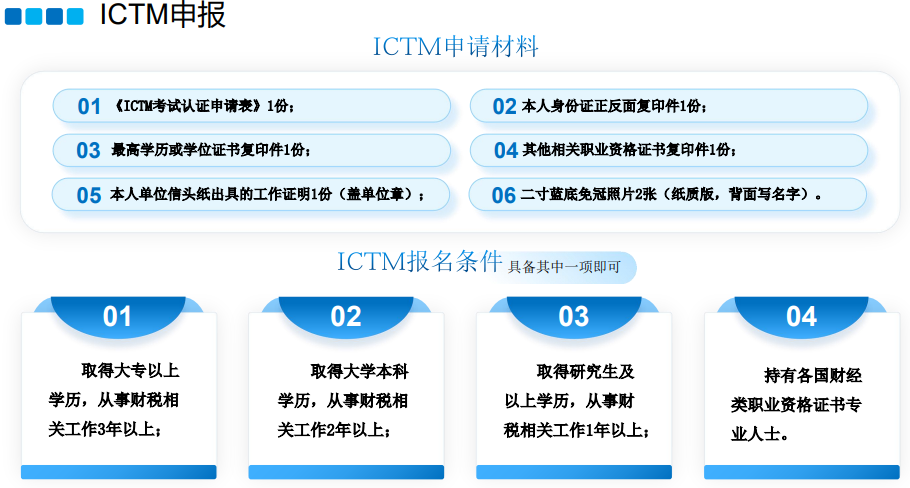 ICTM申报

ICTM申请材料

01 《ICTM考试认证申请表》1份；

02 本人身份证正反面复印件1份；

03 最高学历或学位证书复印件1份；

04 其他相关职业资格证书复印件1份；

05 本人单位信头纸出具的工作证明1份（盖单位章）；

06 二寸蓝底免冠照片2张（纸质版，背面写名字）。

ICTM报名条件 具备其中一项即可

01
取得大专以上学历，从事财税相关工作3年以上；

02
取得大学本科学历，从事财税相关工作2年以上；

03
取得研究生及以上学历，从事财税相关工作1年以上；

04
持有各国财经类职业资格证书专业人士。